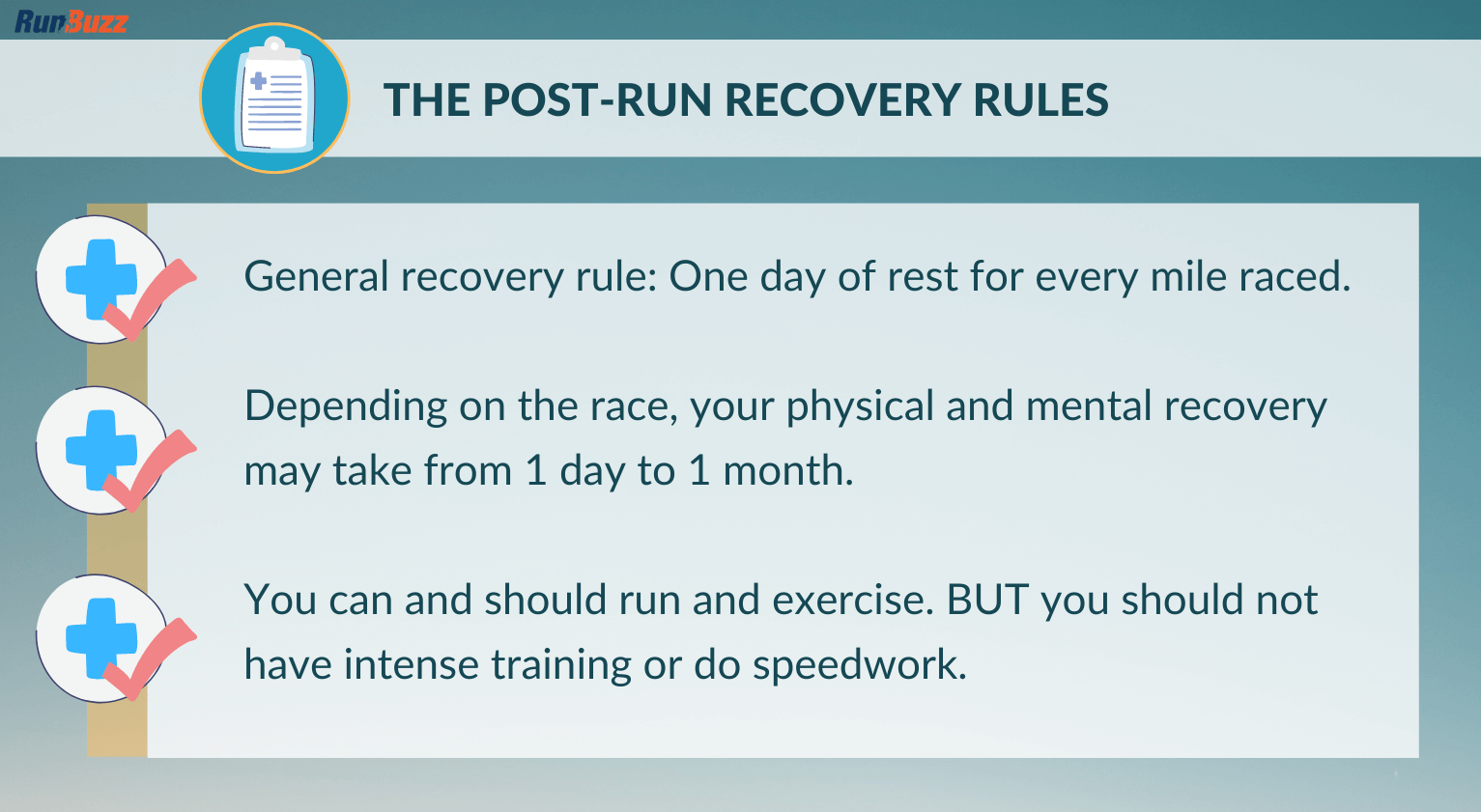 RunBuzz

THE POST-RUN RECOVERY RULES

General recovery rule: One day of rest for every mile raced.

Depending on the race, your physical and mental recovery may take from 1 day to 1 month.

You can and should run and exercise. BUT you should not have intense training or do speedwork.